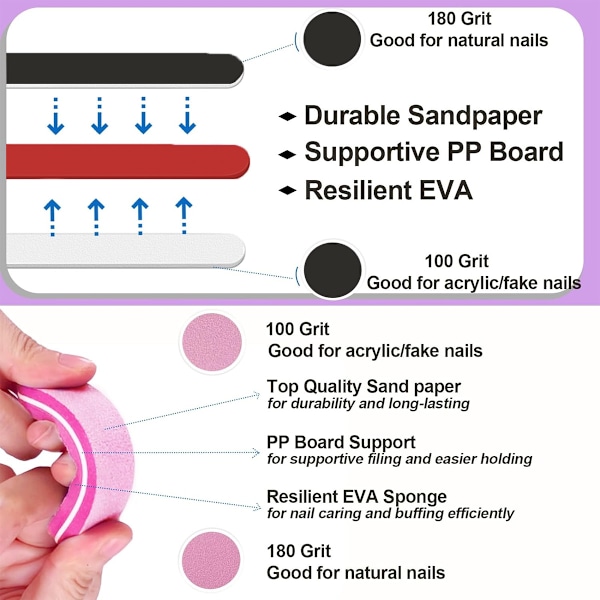 180 Grit
Good for natural nails

Durable Sandpaper
Supportive PP Board
Resilient EVA

100 Grit
Good for acrylic/fake nails

100 Grit
Good for acrylic/fake nails

Top Quality Sand paper
for durability and long-lasting

PP Board Support
for supportive filing and easier holding

Resilient EVA Sponge
for nail caring and buffing efficiently

180 Grit
Good for natural nails